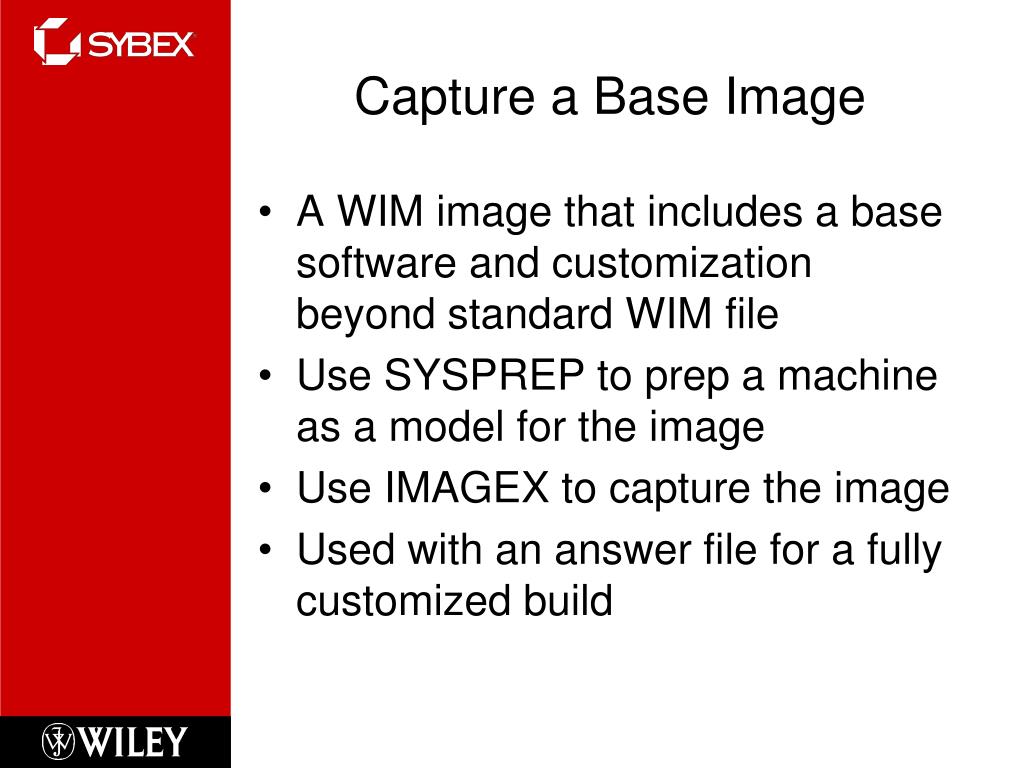 SYBEX

Capture a Base Image

• A WIM image that includes a base software and customization beyond standard WIM file
• Use SYSPREP to prep a machine as a model for the image
• Use IMAGEX to capture the image
• Used with an answer file for a fully customized build

WILEY